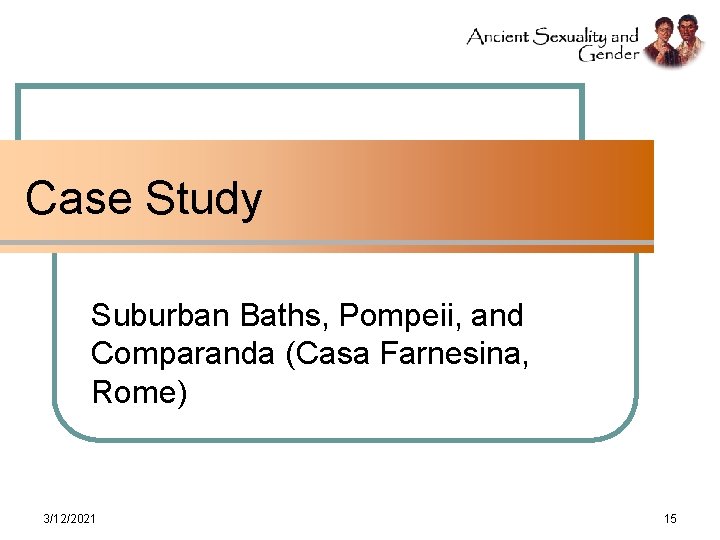 Ancient Sexuality and Gender

Case Study

Suburban Baths, Pompeii, and Comparanda (Casa Farnesina, Rome)

3/12/2021

15